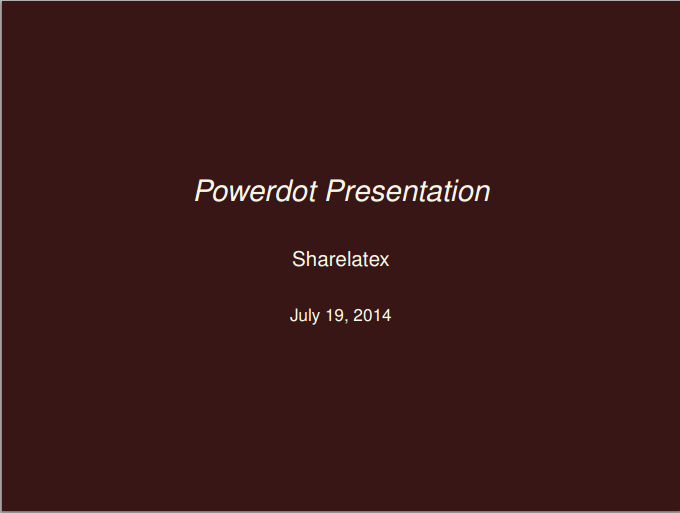 Powerdot Presentation

Sharelatex

July 19, 2014